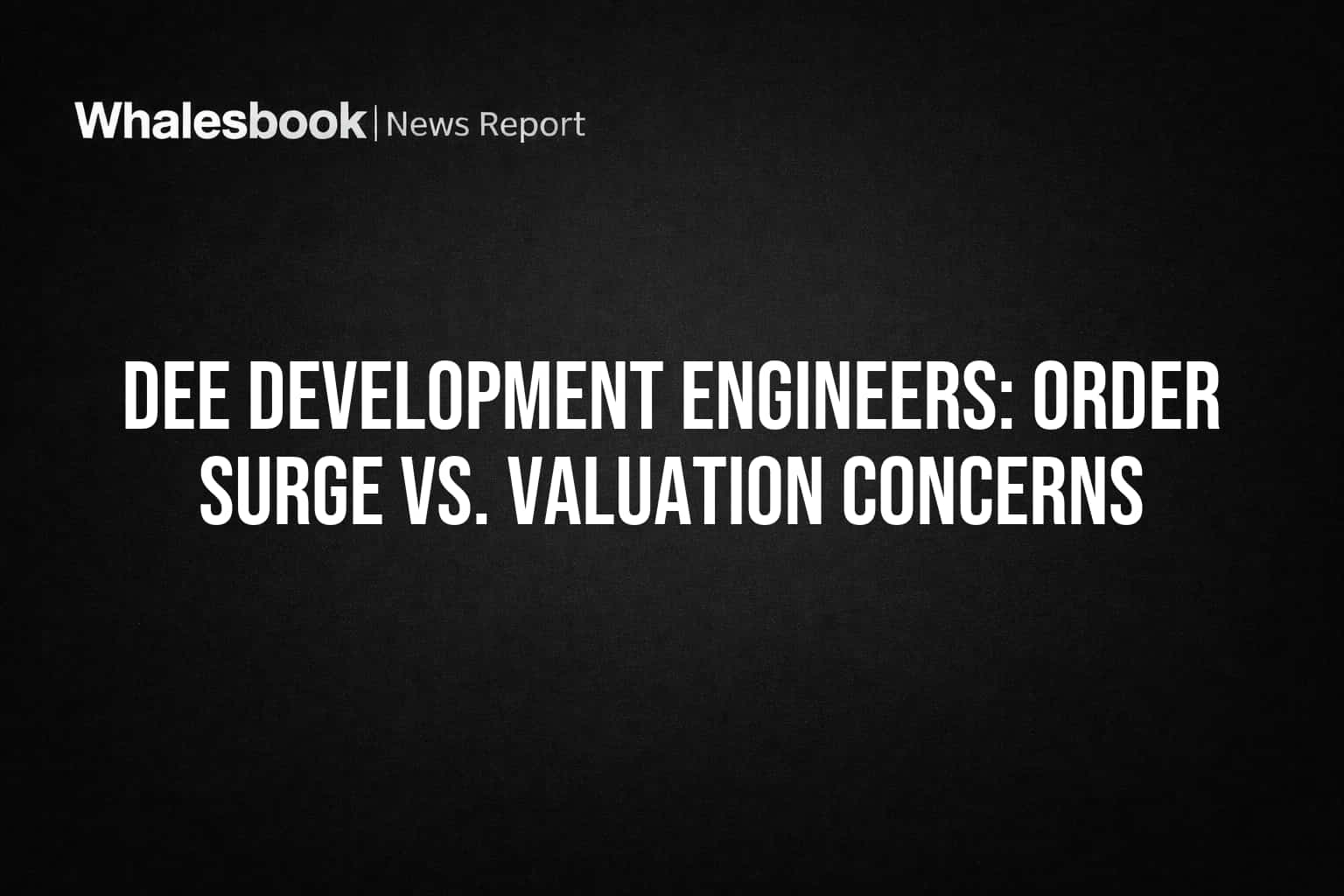 Whalesbook | News Report

DEE DEVELOPMENT ENGINEERS: ORDER SURGE VS. VALUATION CONCERNS